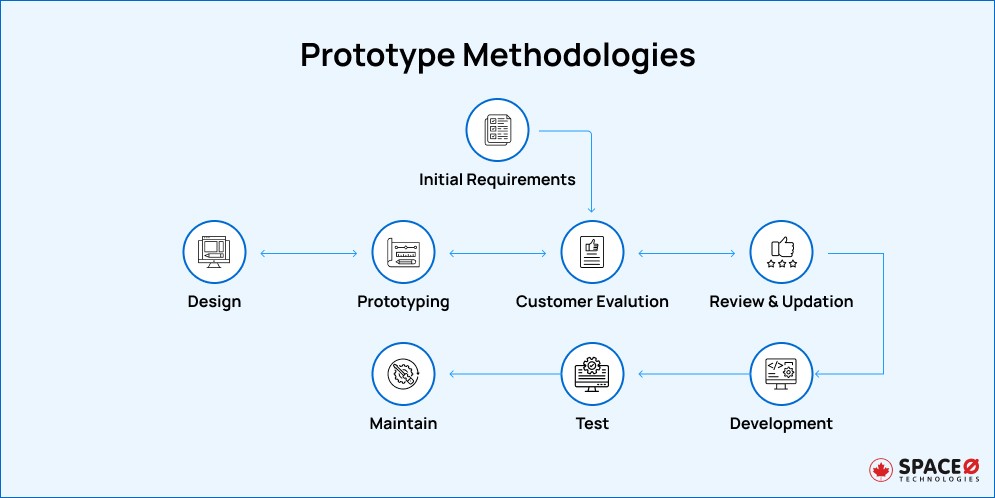 Prototype Methodologies

Initial Requirements

Design

Prototyping

Customer Evalution

Review & Updation

Maintain

Test

Development

SPACEØ
TECHNOLOGIES